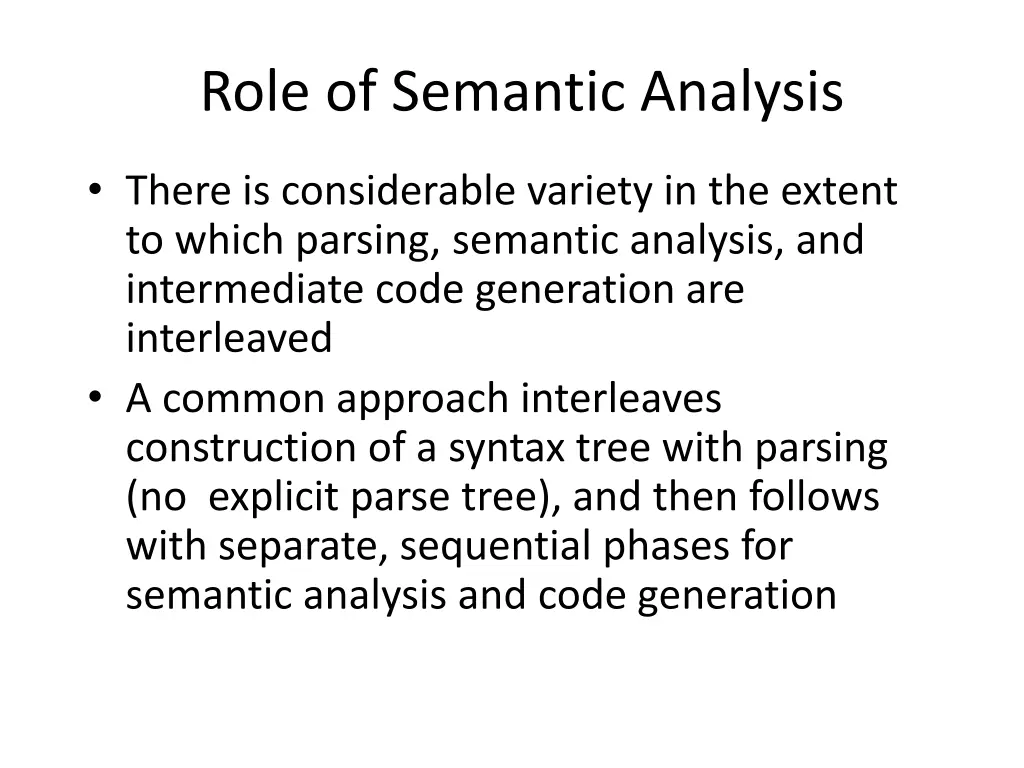 Role of Semantic Analysis

• There is considerable variety in the extent to which parsing, semantic analysis, and intermediate code generation are interleaved
• A common approach interleaves construction of a syntax tree with parsing (no explicit parse tree), and then follows with separate, sequential phases for semantic analysis and code generation